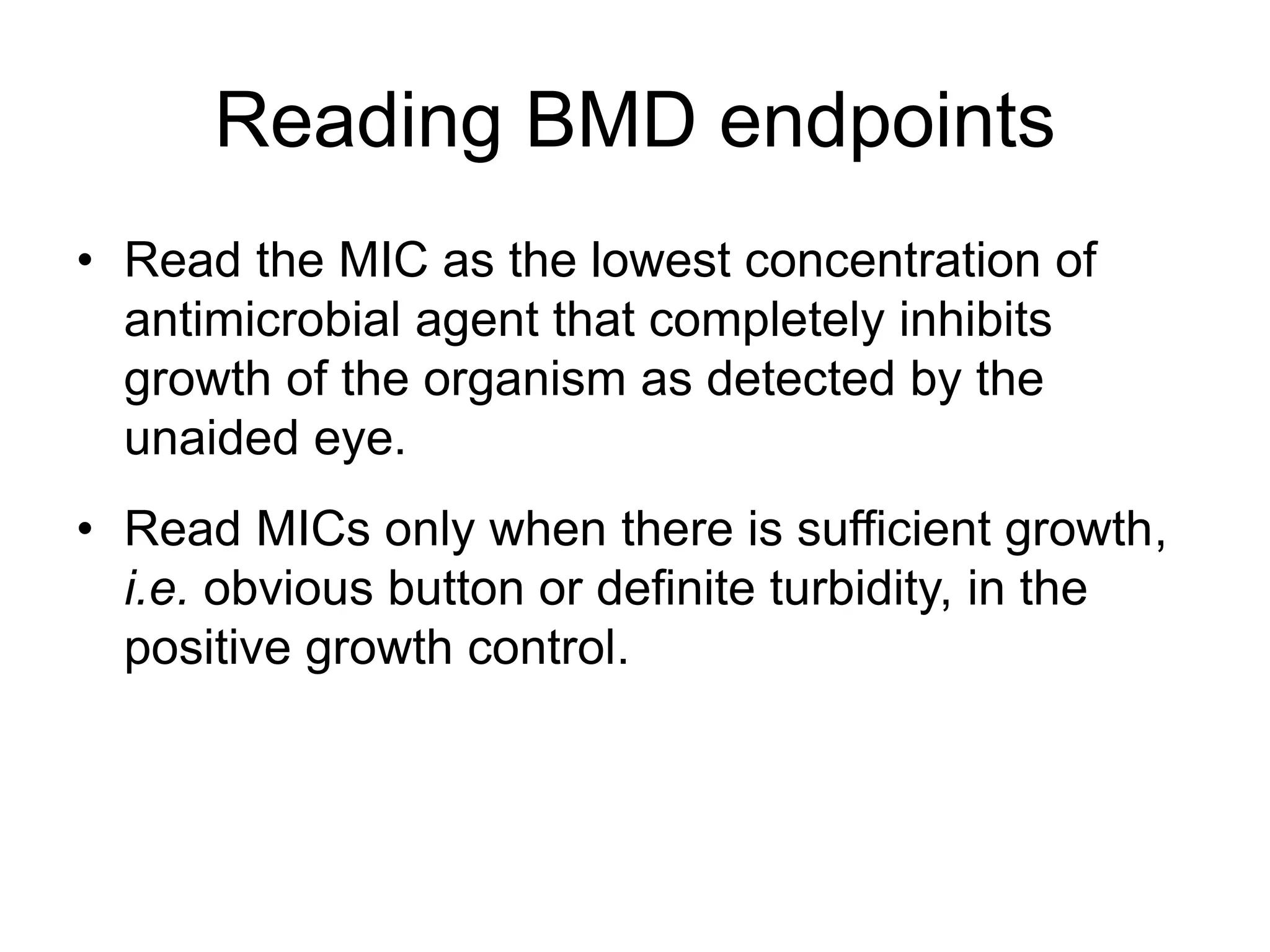 Reading BMD endpoints

• Read the MIC as the lowest concentration of antimicrobial agent that completely inhibits growth of the organism as detected by the unaided eye.

• Read MICs only when there is sufficient growth, i.e. obvious button or definite turbidity, in the positive growth control.